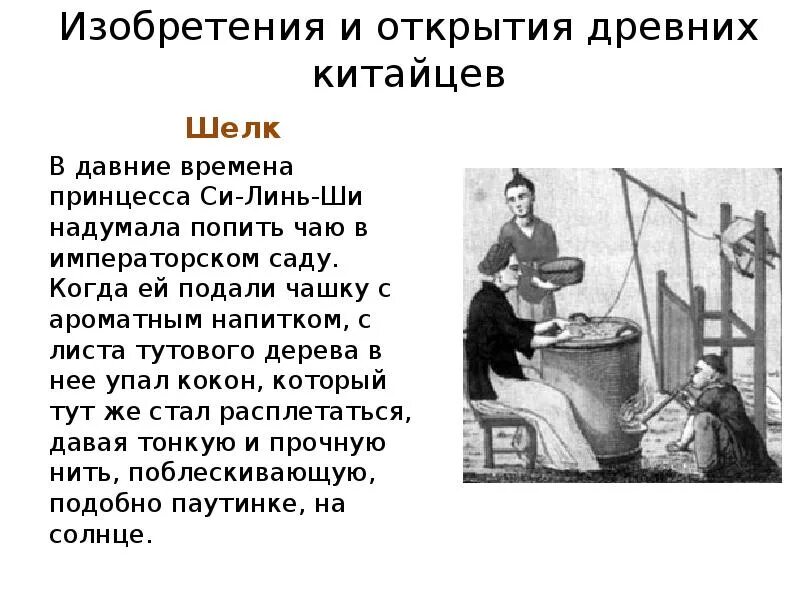 Изобретения и открытия древних китайцев

Шелк

В давние времена принцесса Си-Линь-Ши надумала попить чаю в императорском саду. Когда ей подали чашку с ароматным напитком, с листа тутового дерева в нее упал кокон, который тут же стал расплетаться, давая тонкую и прочную нить, поблескивающую, подобно паутинке, на солнце.